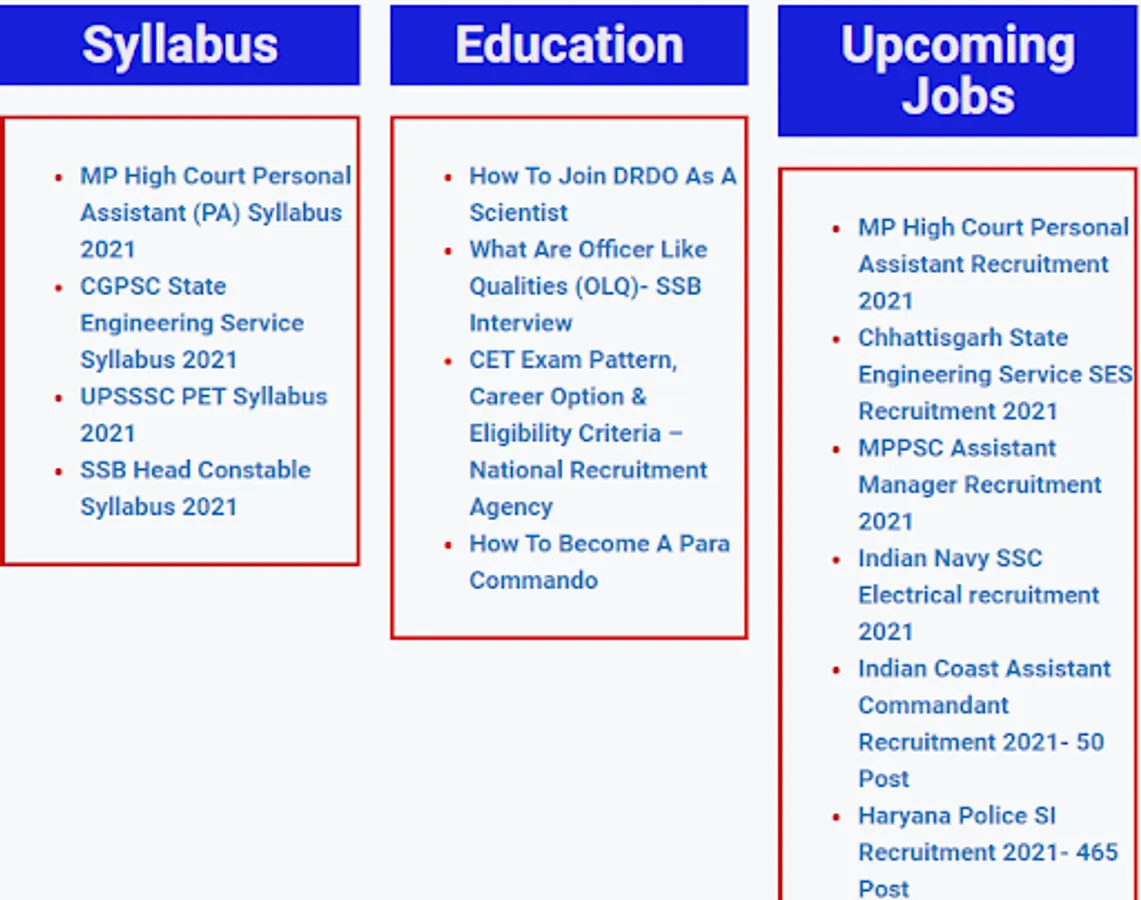 Syllabus

- MP High Court Personal Assistant (PA) Syllabus 2021
- CGPSC State Engineering Service Syllabus 2021
- UPSSSC PET Syllabus 2021
- SSB Head Constable Syllabus 2021

Education

- How To Join DRDO As A Scientist
- What Are Officer Like Qualities (OLQ)- SSB Interview
- CET Exam Pattern, Career Option & Eligibility Criteria – National Recruitment Agency
- How To Become A Para Commando

Upcoming Jobs

- MP High Court Personal Assistant Recruitment 2021
- Chhattisgarh State Engineering Service SES Recruitment 2021
- MPPSC Assistant Manager Recruitment 2021
- Indian Navy SSC Electrical recruitment 2021
- Indian Coast Assistant Commandant Recruitment 2021- 50 Post
- Haryana Police SI Recruitment 2021- 465 Post